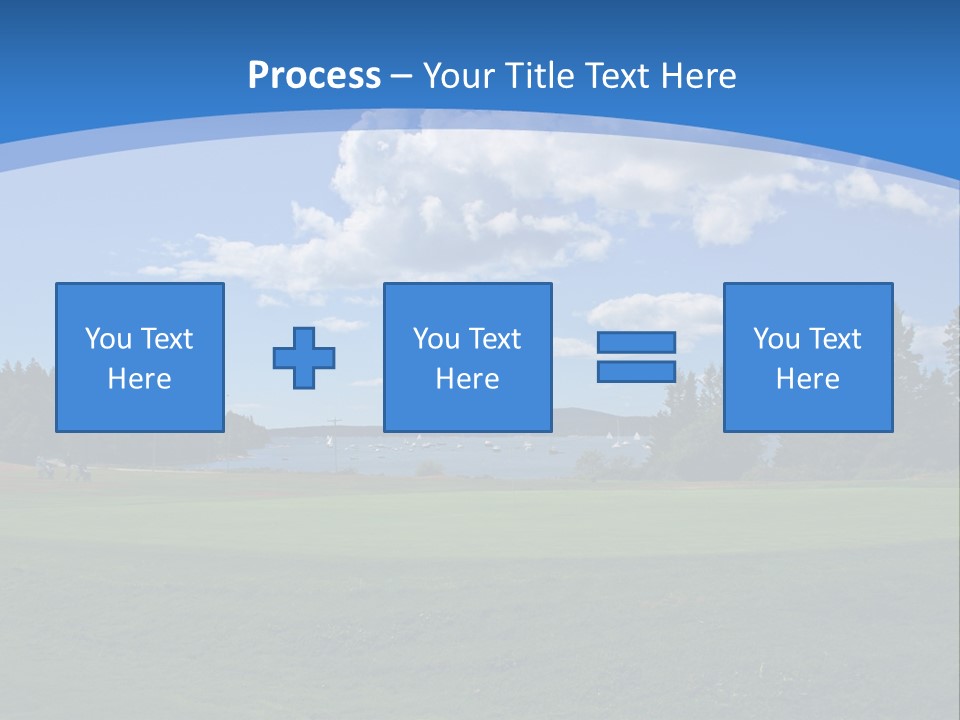 Process – Your Title Text Here

You Text Here

You Text Here

You Text Here